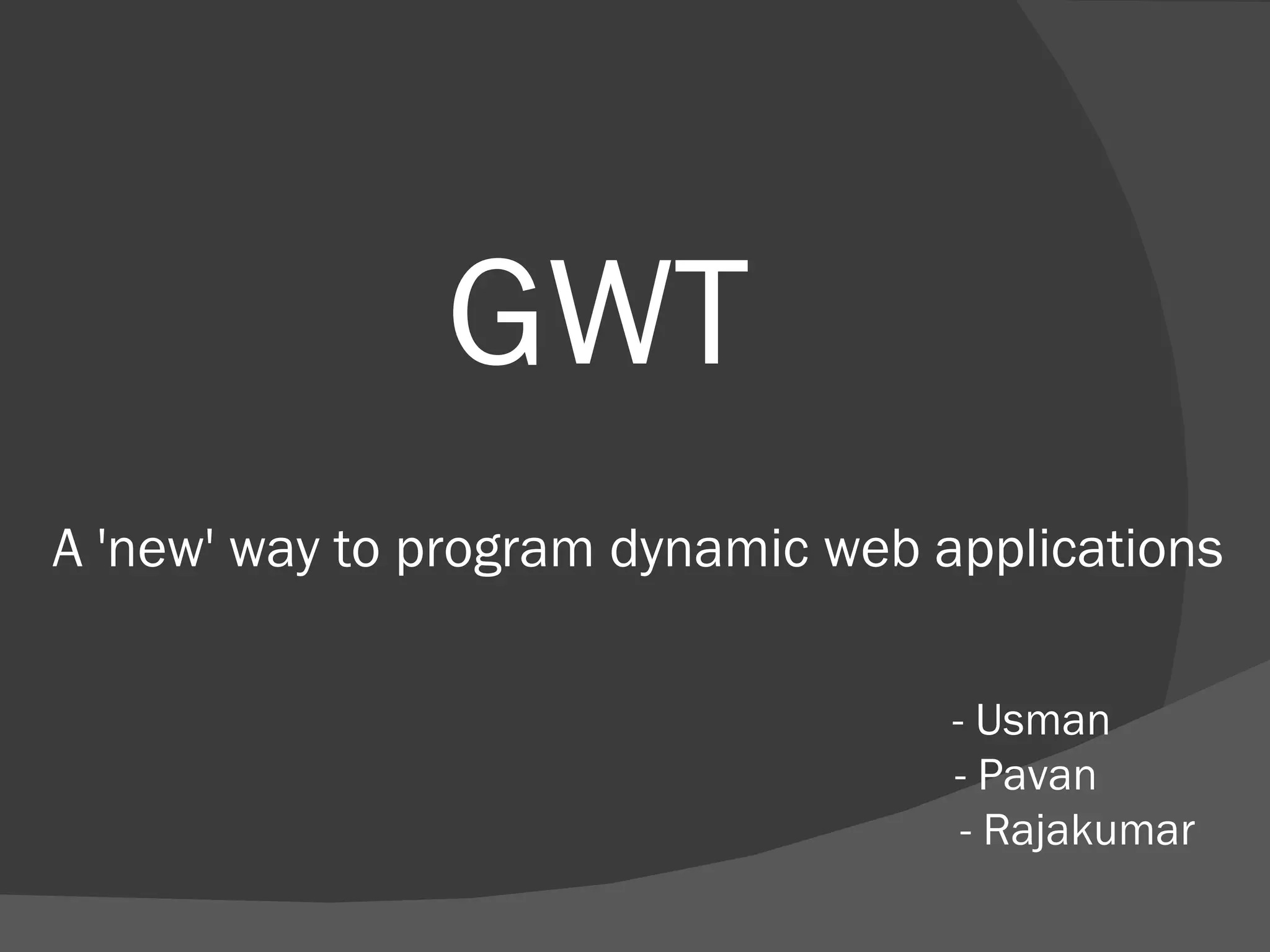 GWT

A 'new' way to program dynamic web applications

- Usman
- Pavan
- Rajakumar